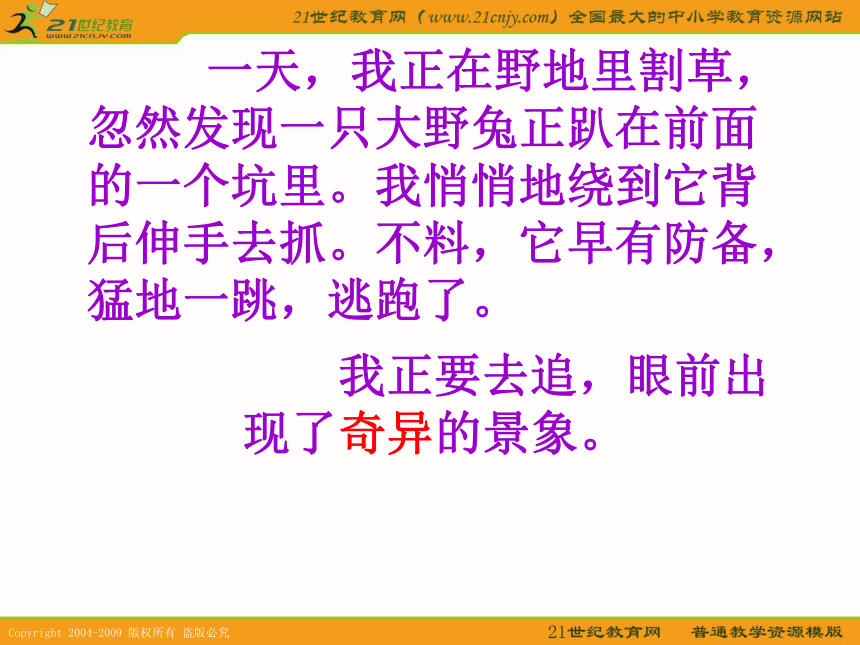 21世纪教育
www.21cnjy.com

21世纪教育网（www.21cnjy.com）全国最大的中小学教育资源网站

一天，我正在野地里割草，忽然发现一只大野兔正趴在前面的一个坑里。我悄悄地绕到它背后伸手去抓。不料，它早有防备，猛地一跳，逃跑了。

我正要去追，眼前出现了奇异的景象。

Copyright 2004-2009 版权所有 盗版必究

21世纪教育网　普通教学资源模版